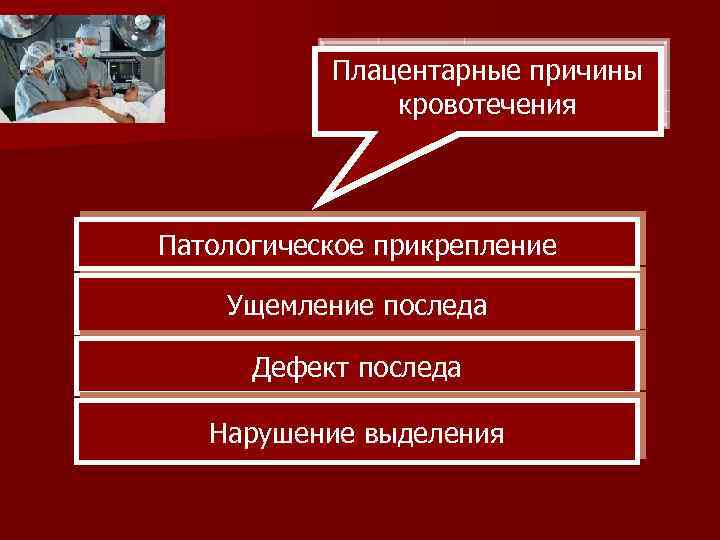 Плацентарные причины кровотечения

Патологическое прикрепление

Ущемление последа

Дефект последа

Нарушение выделения